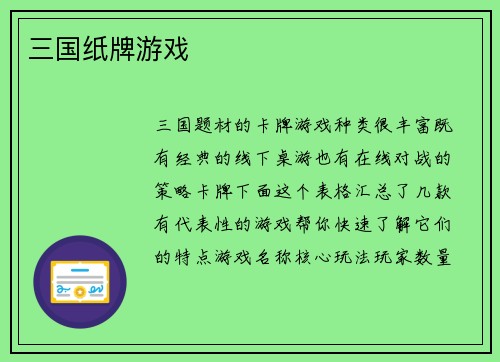 三国纸牌游戏

三国题材的卡牌游戏种类很丰富既有经典的线下桌游也有在线对战的策略卡牌下面这个表格汇总了几款有代表性的游戏帮你快速了解它们的特点游戏名称核心玩法玩家数量